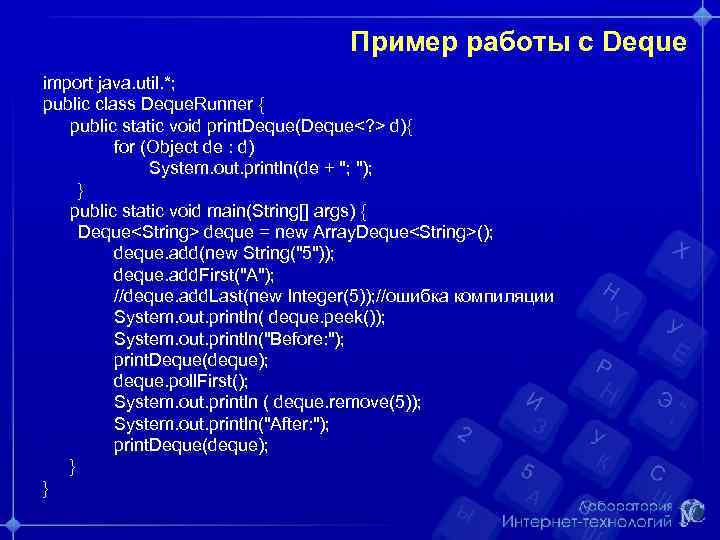 Пример работы с Deque

import java.util.*;
public class DequeRunner {
public static void printDeque(Deque<?> d){
for (Object de : d)
System.out.println(de + "; ");
}
public static void main(String[] args) {
Deque<String> deque = new ArrayDeque<String>();
deque.add(new String("5"));
deque.addFirst("A");
//deque.addLast(new Integer(5));//ошибка компиляции
System.out.println( deque.peek());
System.out.println("Before:");
printDeque(deque);
deque.pollFirst();
System.out.println ( deque.remove(5));
System.out.println("After:");
printDeque(deque);
}
}

Лаборатория
Интернет-технологий